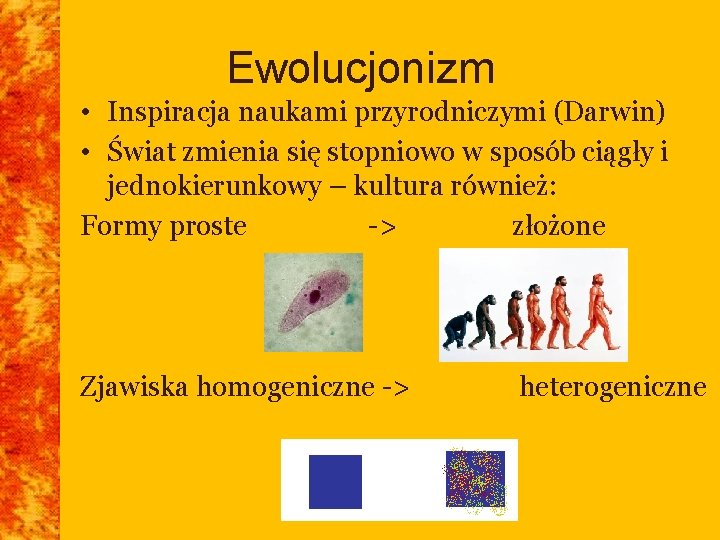 Ewolucjonizm

• Inspiracja naukami przyrodniczymi (Darwin)
• Świat zmienia się stopniowo w sposób ciągły i jednokierunkowy – kultura również:

Formy proste -> złożone

Zjawiska homogeniczne -> heterogeniczne